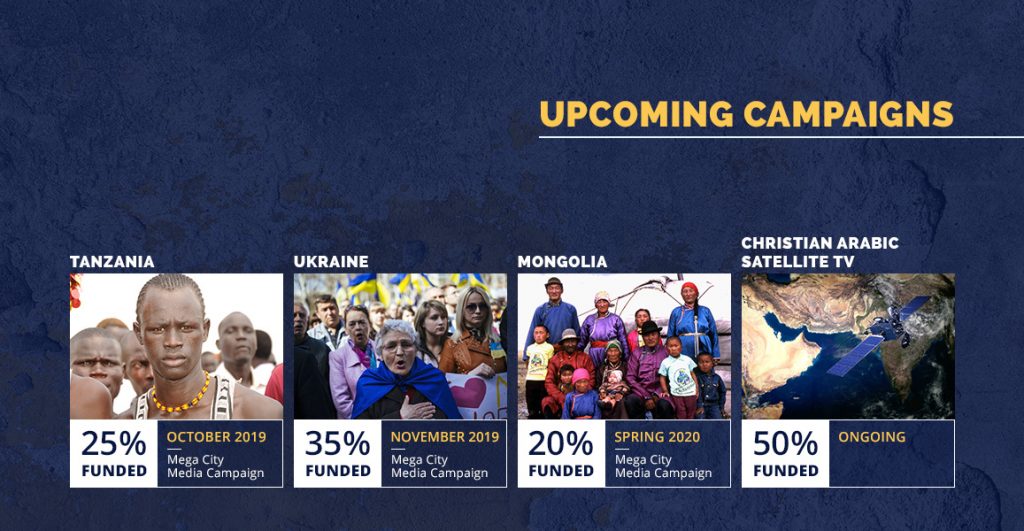 UPCOMING CAMPAIGNS

TANZANIA

25%
FUNDED

OCTOBER 2019
Mega City
Media Campaign

UKRAINE

35%
FUNDED

NOVEMBER 2019
Mega City
Media Campaign

MONGOLIA

20%
FUNDED

SPRING 2020
Mega City
Media Campaign

CHRISTIAN ARABIC SATELLITE TV

50%
FUNDED

ONGOING